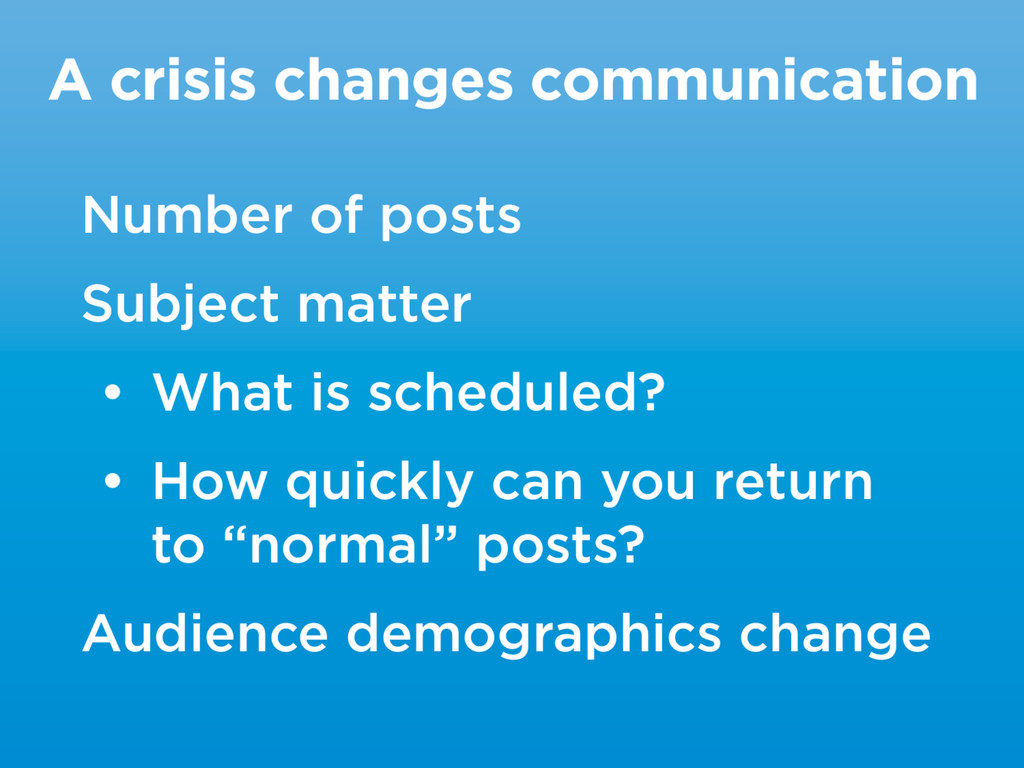 A crisis changes communication

Number of posts

Subject matter

• What is scheduled?

• How quickly can you return to “normal” posts?

Audience demographics change